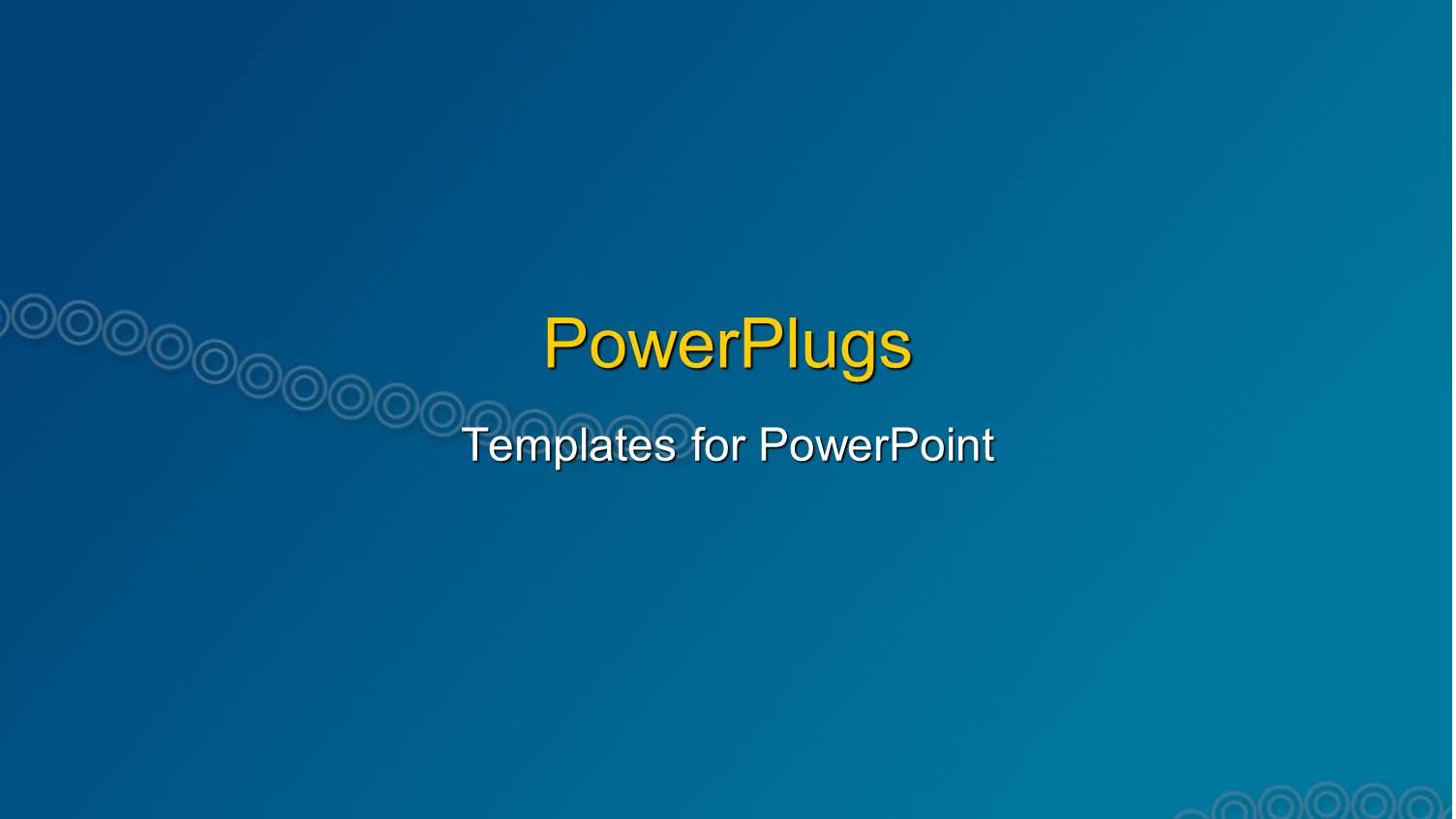 PowerPlugs

Templates for PowerPoint